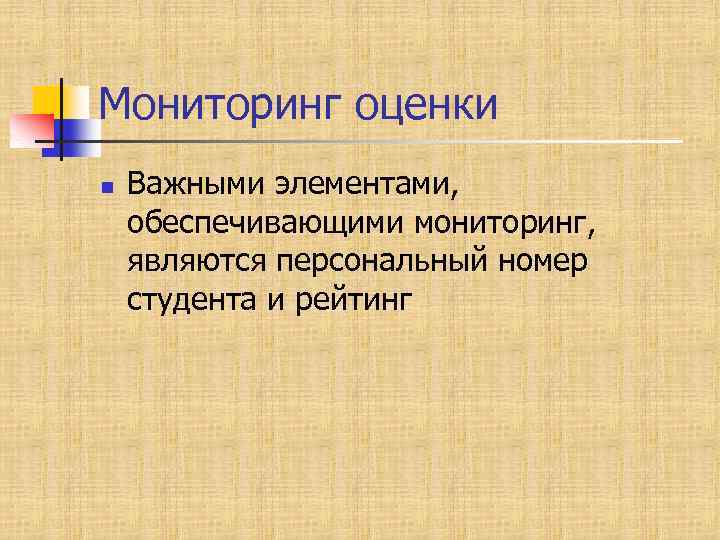 Мониторинг оценки

Важными элементами, обеспечивающими мониторинг, являются персональный номер студента и рейтинг